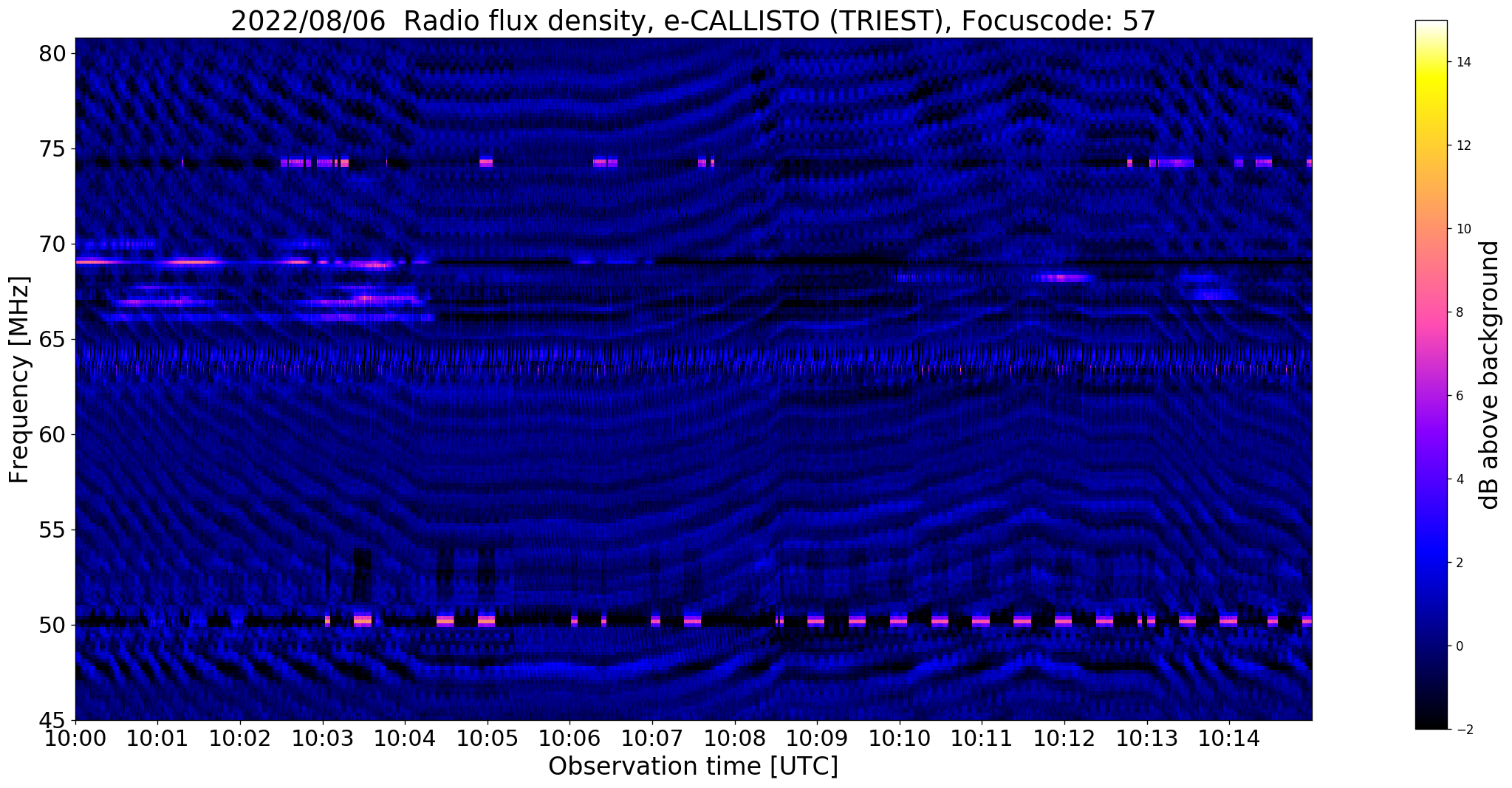 2022/08/06 Radio flux density, e-CALLISTO (TRIEST), Focuscode: 57

Frequency [MHz]

80
75
70
65
60
55
50
45

10:00 10:01 10:02 10:03 10:04 10:05 10:06 10:07 10:08 10:09 10:10 10:11 10:12 10:13 10:14

Observation time [UTC]

14
12
10
8
6
4
2
0
−2

dB above background